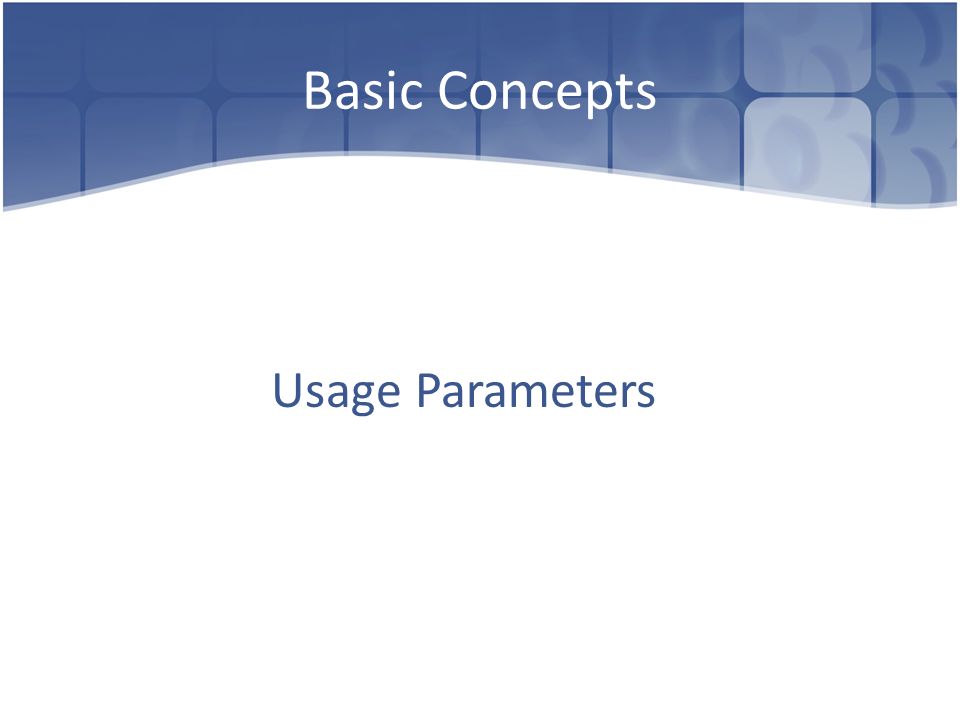 Basic Concepts

Usage Parameters